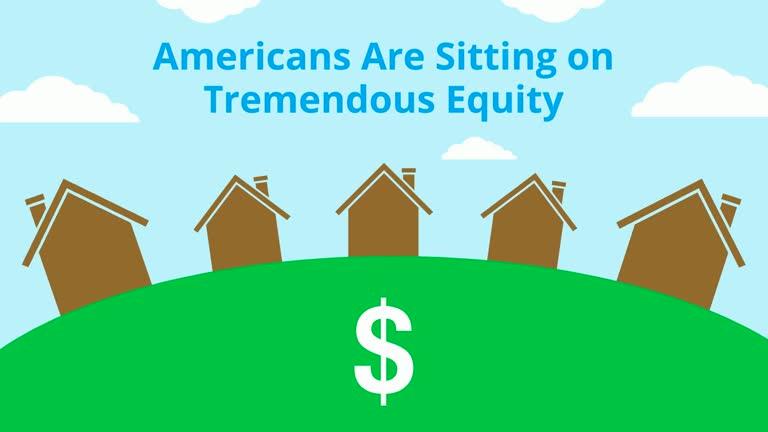 Americans Are Sitting on Tremendous Equity

$